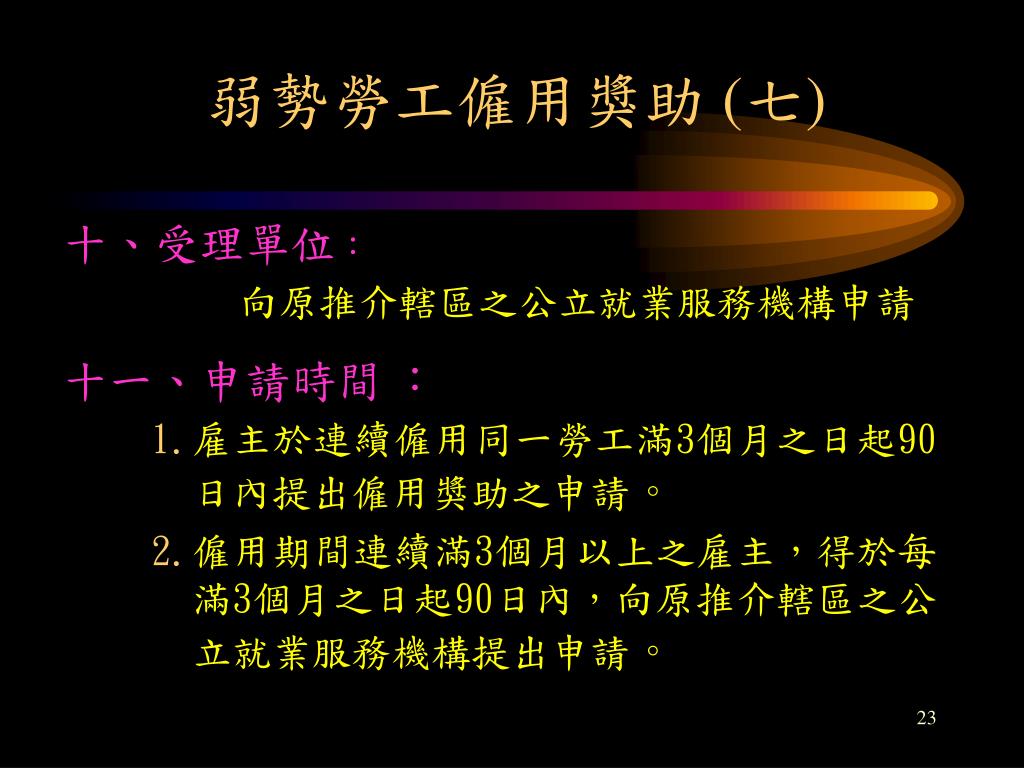 弱勢勞工僱用獎助 (七)

十、受理單位：

向原推介轄區之公立就業服務機構申請

十一、申請時間 ：

1. 雇主於連續僱用同一勞工滿3個月之日起90日內提出僱用獎助之申請。

2. 僱用期間連續滿3個月以上之雇主，得於每滿3個月之日起90日內，向原推介轄區之公立就業服務機構提出申請。

23